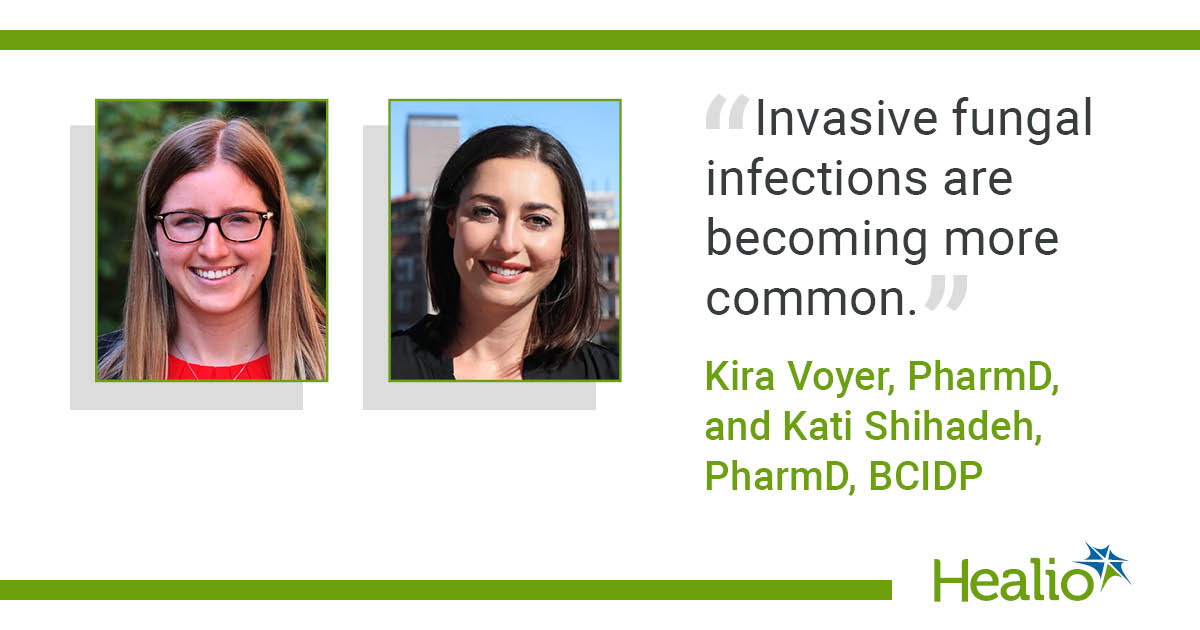 “Invasive fungal infections are becoming more common.”

Kira Voyer, PharmD, and Kati Shihadeh, PharmD, BCIDP

Healio